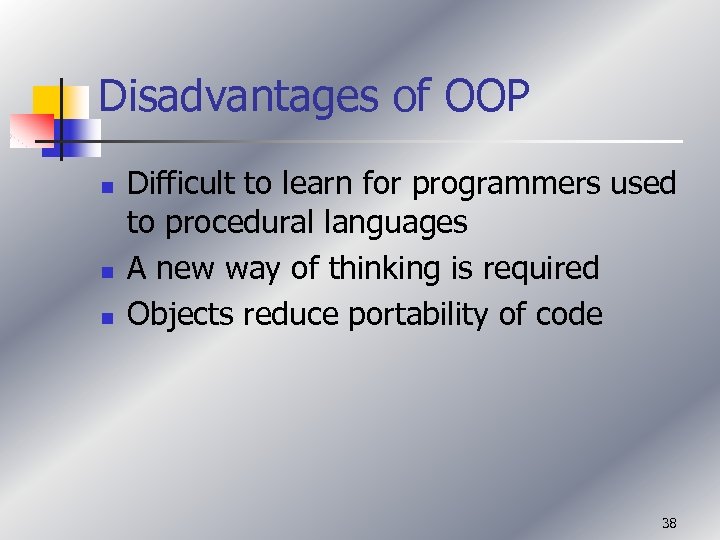 Disadvantages of OOP

- Difficult to learn for programmers used to procedural languages
- A new way of thinking is required
- Objects reduce portability of code

38